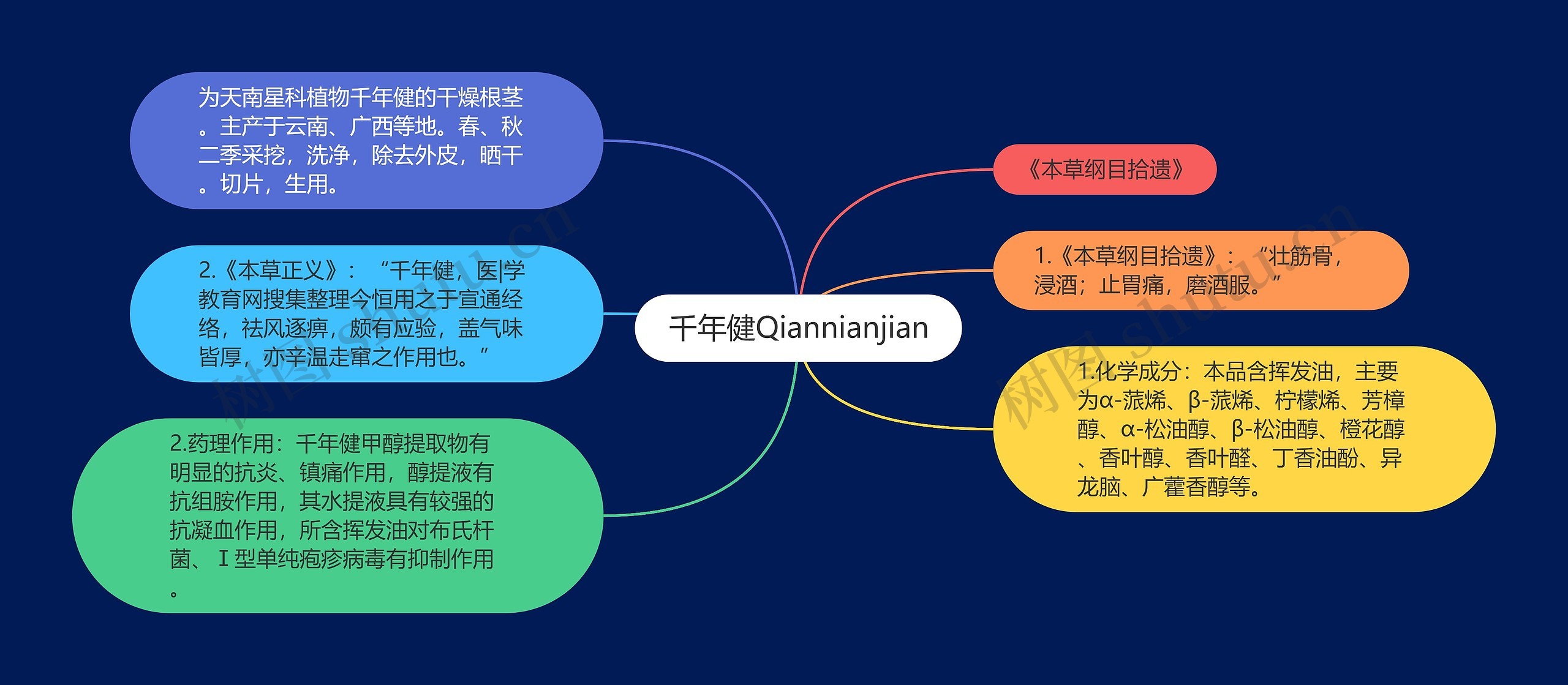 千年健Qiannianjian

为天南星科植物千年健的干燥根茎。主产于云南、广西等地。春、秋二季采挖，洗净，除去外皮，晒干。切片，生用。

2.《本草正义》：“千年健，医|学教育网搜集整理今恒用之于宣通经络，祛风逐痹，颇有应验，盖气味皆厚，亦辛温走窜之作用也。”

2.药理作用：千年健甲醇提取物有明显的抗炎、镇痛作用，醇提液有抗组胺作用，其水提液具有较强的抗凝血作用，所含挥发油对布氏杆菌、Ⅰ型单纯疱疹病毒有抑制作用。

《本草纲目拾遗》

1.《本草纲目拾遗》：“壮筋骨，浸酒；止胃痛，磨酒服。”

1.化学成分：本品含挥发油，主要为α-蒎烯、β-蒎烯、柠檬烯、芳樟醇、α-松油醇、β-松油醇、橙花醇、香叶醇、香叶醛、丁香油酚、异龙脑、广藿香醇等。

树图 shutu.cn

树图 shutu.cn